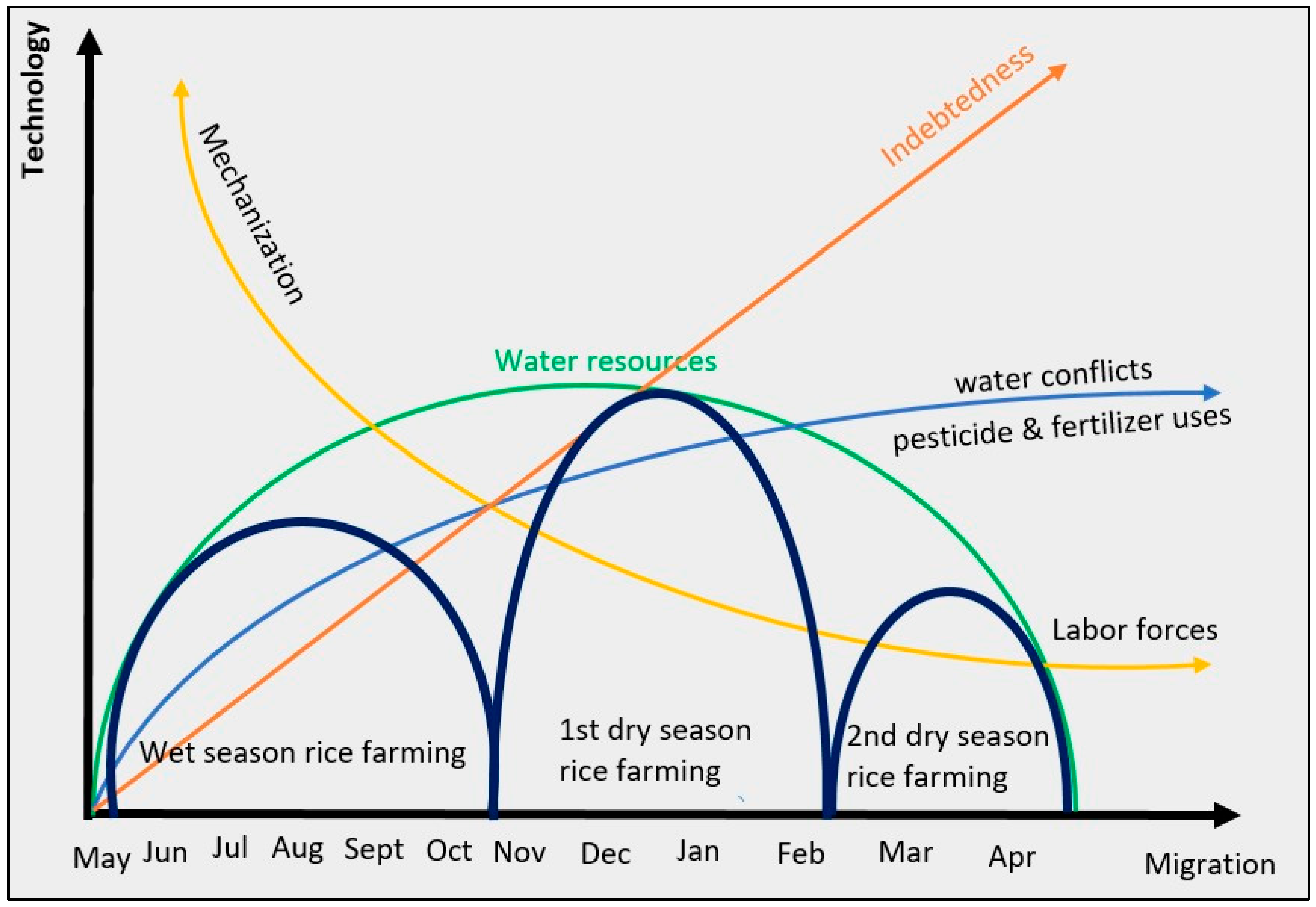 Technology

Mechanization

Indebtedness

Water resources

water conflicts

pesticide & fertilizer uses

Labor forces

Wet season rice farming

1st dry season rice farming

2nd dry season rice farming

May Jun Jul Aug Sept Oct Nov Dec Jan Feb Mar Apr

Migration